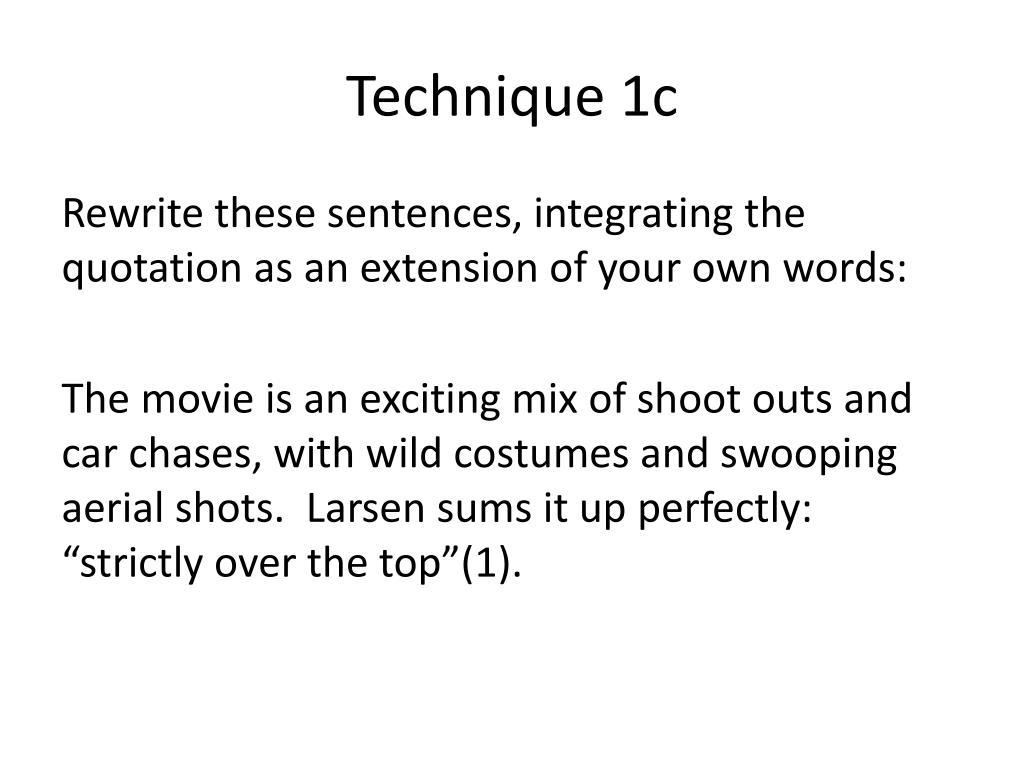 Technique 1c

Rewrite these sentences, integrating the quotation as an extension of your own words:

The movie is an exciting mix of shoot outs and car chases, with wild costumes and swooping aerial shots.  Larsen sums it up perfectly: “strictly over the top”(1).